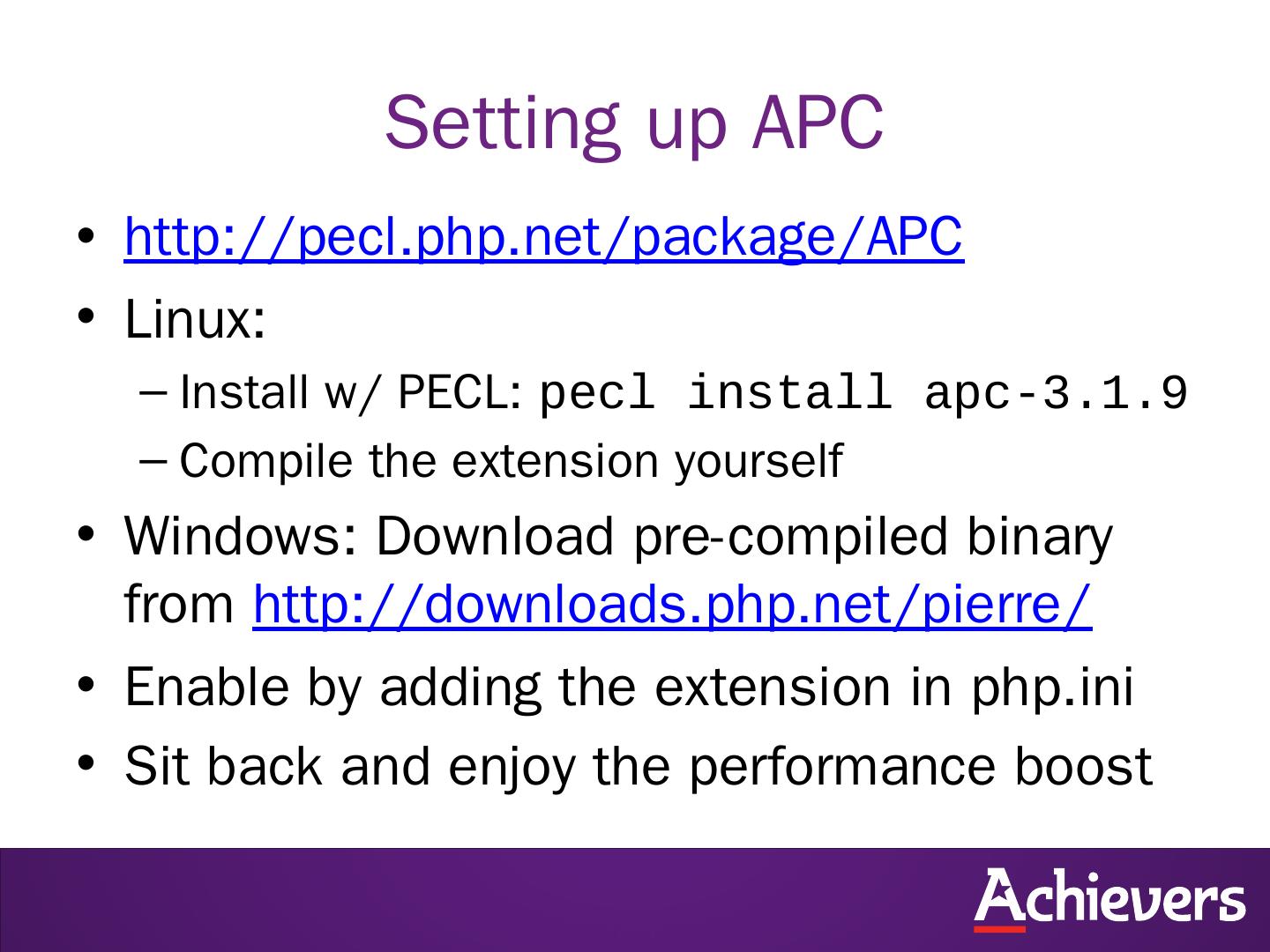 Setting up APC

• http://pecl.php.net/package/APC
• Linux:
  – Install w/ PECL: pecl install apc-3.1.9
  – Compile the extension yourself
• Windows: Download pre-compiled binary from http://downloads.php.net/pierre/
• Enable by adding the extension in php.ini
• Sit back and enjoy the performance boost

Achievers